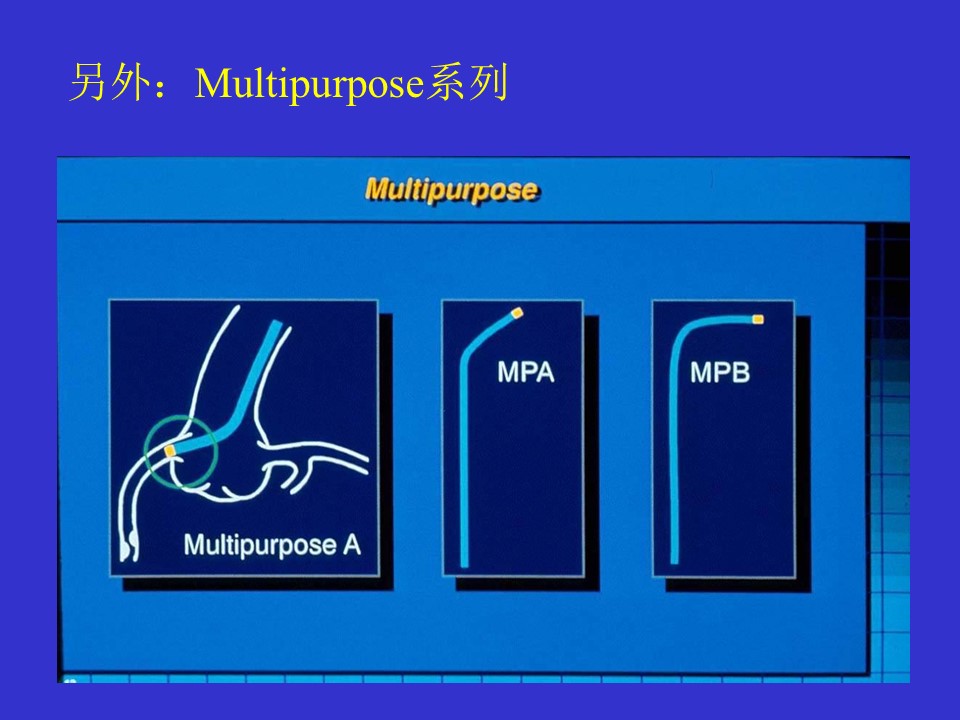 另外：Multipurpose系列

Multipurpose

Multipurpose A

MPA

MPB